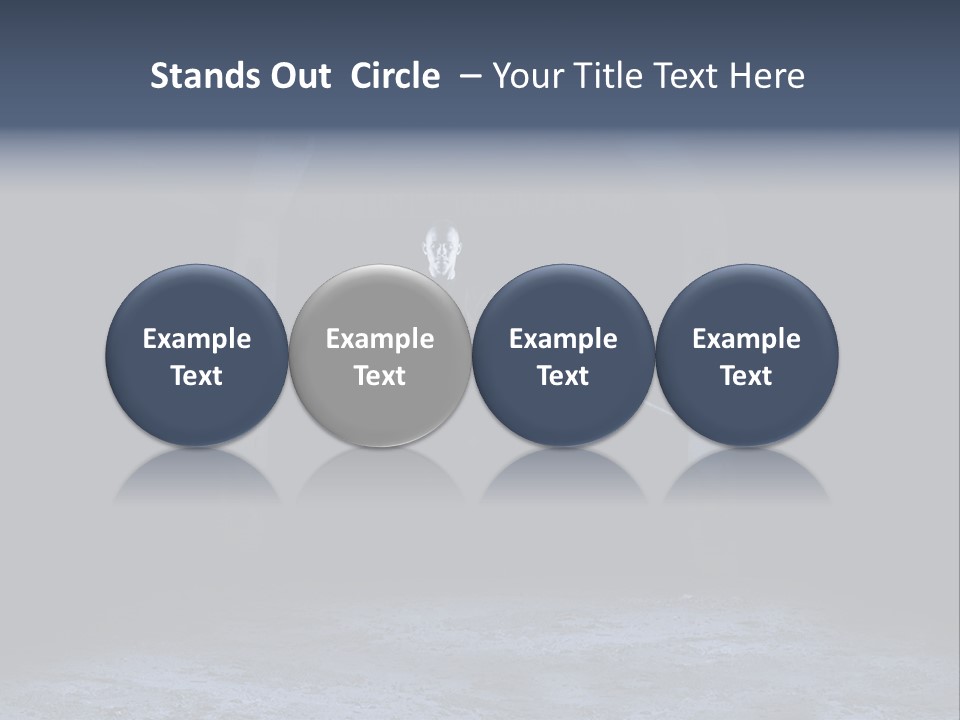 Stands Out  Circle  – Your Title Text Here

Example Text

Example Text

Example Text

Example Text